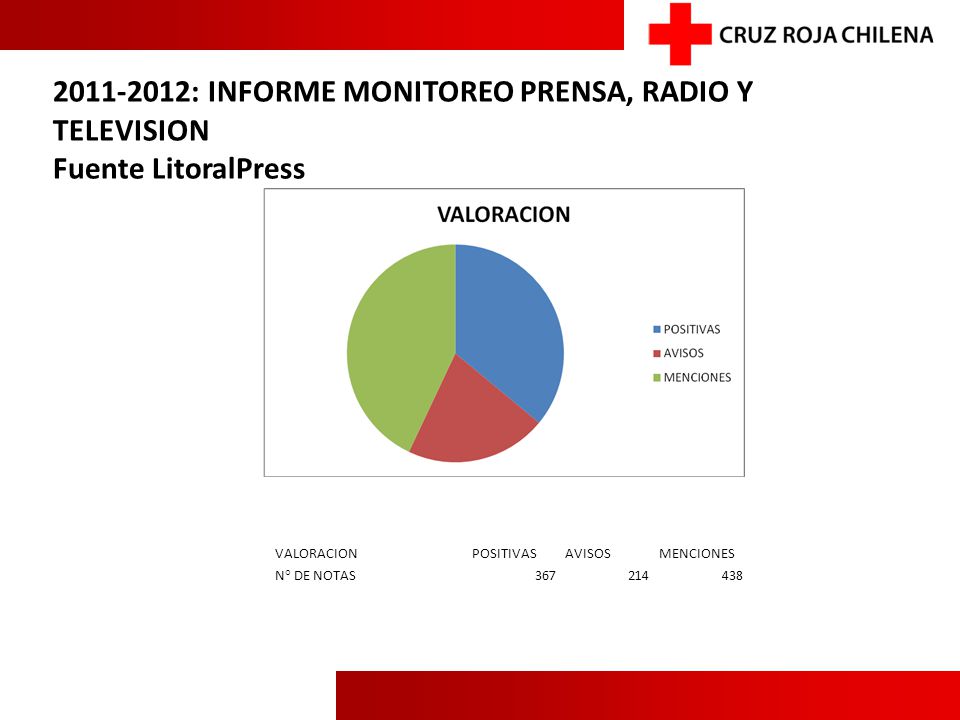 CRUZ ROJA CHILENA

2011-2012: INFORME MONITOREO PRENSA, RADIO Y TELEVISION
Fuente LitoralPress

VALORACION

POSITIVAS
AVISOS
MENCIONES

| VALORACION | POSITIVAS | AVISOS | MENCIONES |
|---|---|---|---|
| N° DE NOTAS | 367 | 214 | 438 |